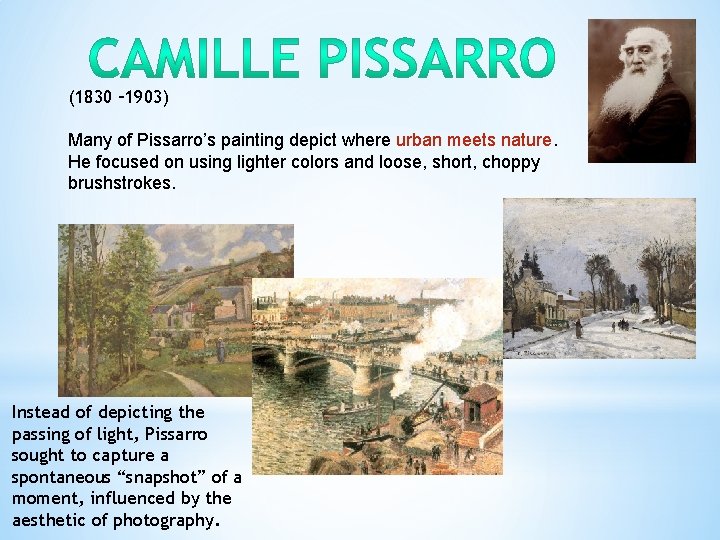 CAMILLE PISSARRO

(1830 –1903)

Many of Pissarro's painting depict where urban meets nature. He focused on using lighter colors and loose, short, choppy brushstrokes.

Instead of depicting the passing of light, Pissarro sought to capture a spontaneous "snapshot" of a moment, influenced by the aesthetic of photography.